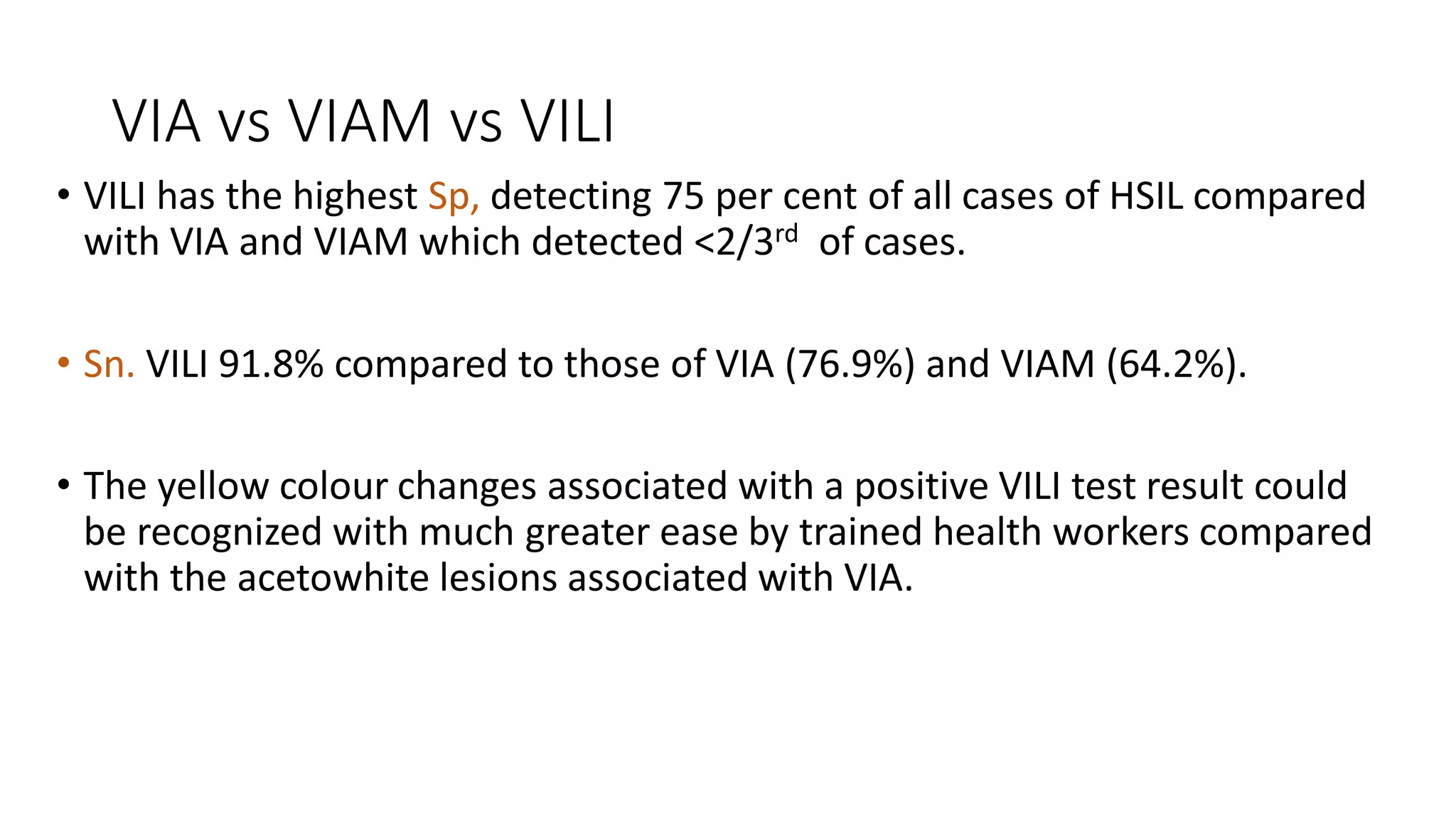 VIA vs VIAM vs VILI

• VILI has the highest Sp, detecting 75 per cent of all cases of HSIL compared with VIA and VIAM which detected <2/3$^{rd}$ of cases.

• Sn. VILI 91.8% compared to those of VIA (76.9%) and VIAM (64.2%).

• The yellow colour changes associated with a positive VILI test result could be recognized with much greater ease by trained health workers compared with the acetowhite lesions associated with VIA.